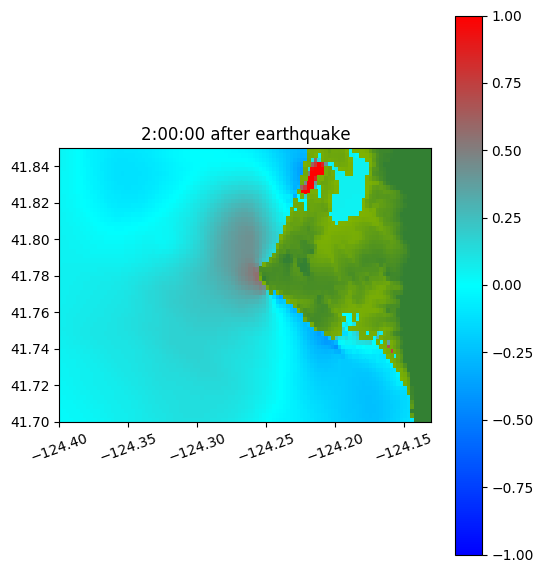 2:00:00 after earthquake

41.84
41.82
41.80
41.78
41.76
41.74
41.72
41.70

−124.40
−124.35
−124.30
−124.25
−124.20
−124.15

1.00
0.75
0.50
0.25
0.00
−0.25
−0.50
−0.75
−1.00